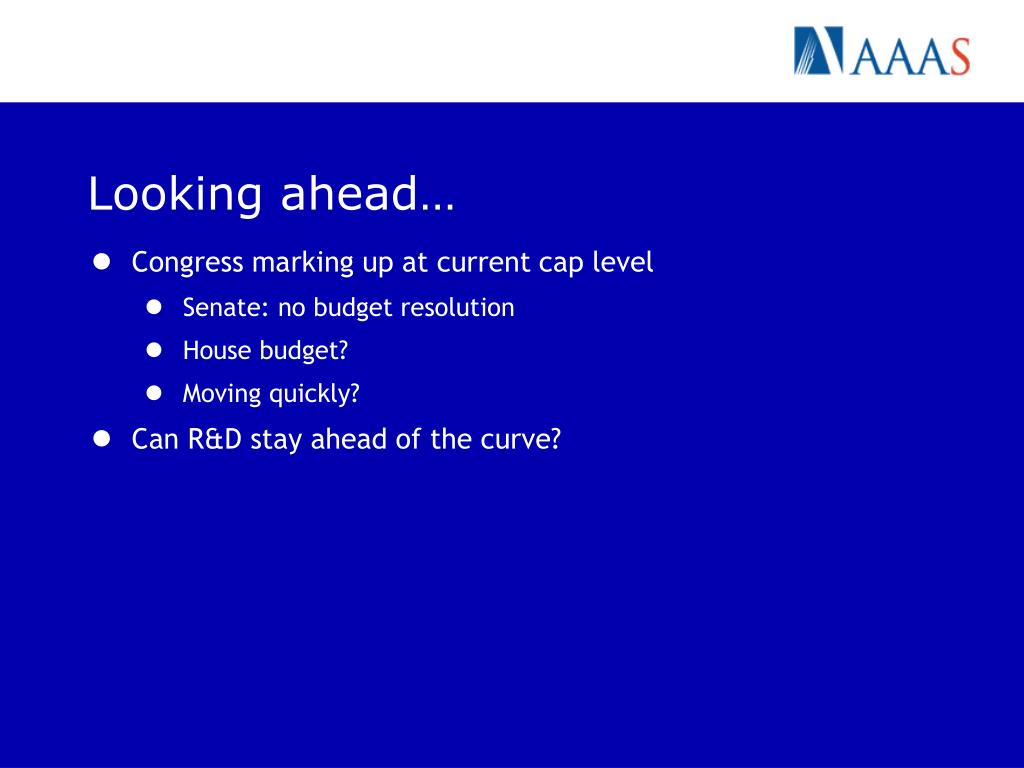 AAAS

Looking ahead…

- Congress marking up at current cap level
  - Senate: no budget resolution
  - House budget?
  - Moving quickly?
- Can R&D stay ahead of the curve?